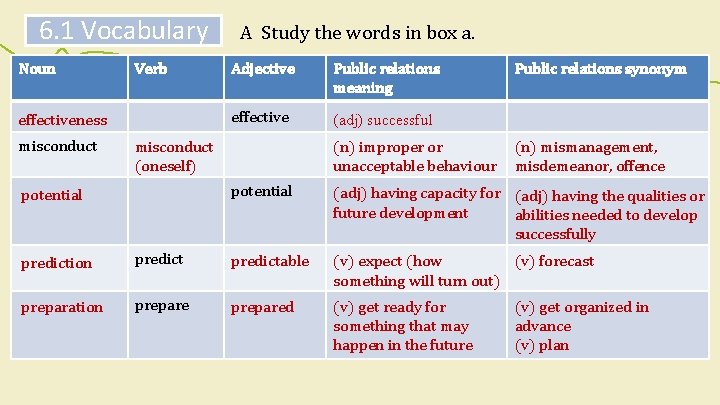 6.1 Vocabulary

A Study the words in box a.

| Noun | Verb | Adjective | Public relations meaning | Public relations synonym |
|---|---|---|---|---|
| effectiveness | | effective | (adj) successful | |
| misconduct | misconduct (oneself) | | (n) improper or unacceptable behaviour | (n) mismanagement, misdemeanor, offence |
| potential | | potential | (adj) having capacity for future development | (adj) having the qualities or abilities needed to develop successfully |
| prediction | predict | predictable | (v) expect (how something will turn out) | (v) forecast |
| preparation | prepare | prepared | (v) get ready for something that may happen in the future | (v) get organized in advance (v) plan |